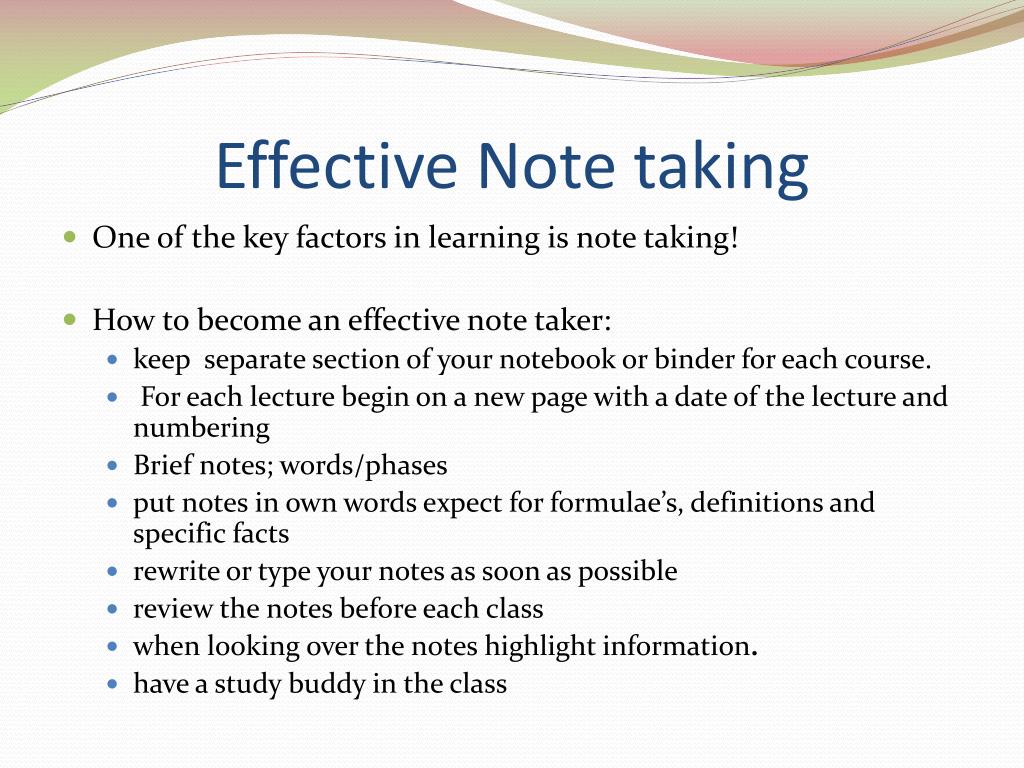 Effective Note taking

- One of the key factors in learning is note taking!

- How to become an effective note taker:
  - keep separate section of your notebook or binder for each course.
  - For each lecture begin on a new page with a date of the lecture and numbering
  - Brief notes; words/phases
  - put notes in own words expect for formulae's, definitions and specific facts
  - rewrite or type your notes as soon as possible
  - review the notes before each class
  - when looking over the notes highlight information.
  - have a study buddy in the class